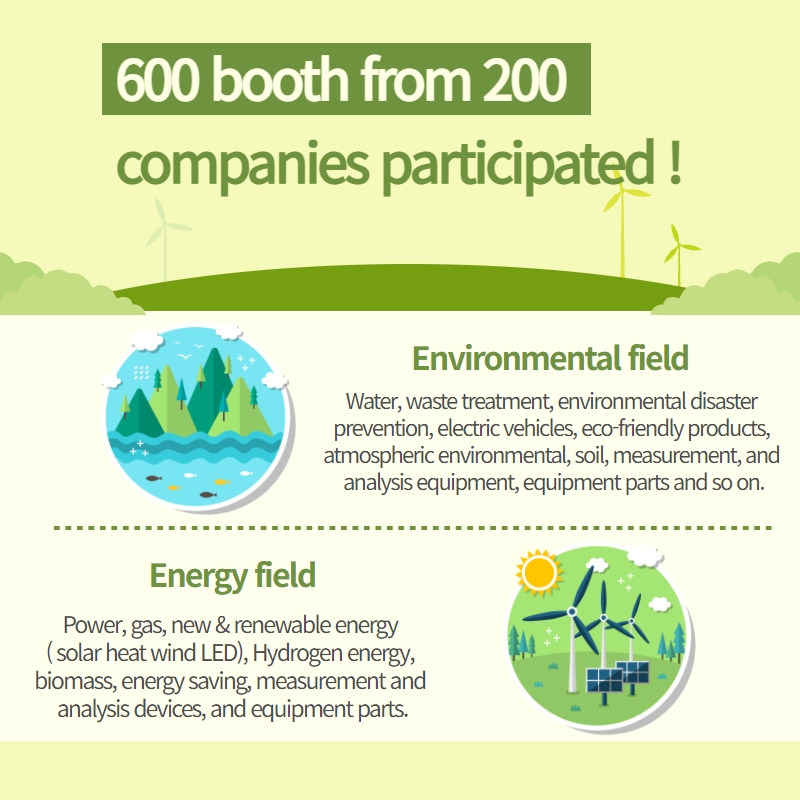 600 booth from 200 companies participated !

Environmental field

Water, waste treatment, environmental disaster prevention, electric vehicles, eco-friendly products, atmospheric environmental, soil, measurement, and analysis equipment, equipment parts and so on.

Energy field

Power, gas, new & renewable energy ( solar heat wind LED), Hydrogen energy, biomass, energy saving, measurement and analysis devices, and equipment parts.